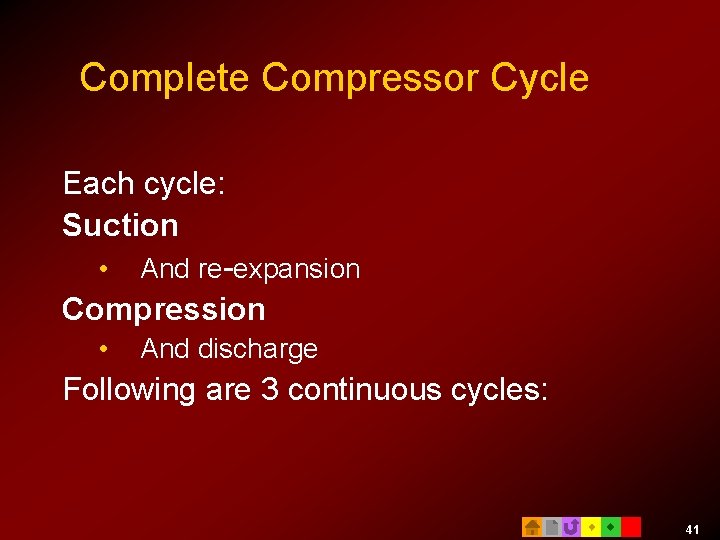 Complete Compressor Cycle

Each cycle:
Suction
• And re-expansion
Compression
• And discharge
Following are 3 continuous cycles:

41